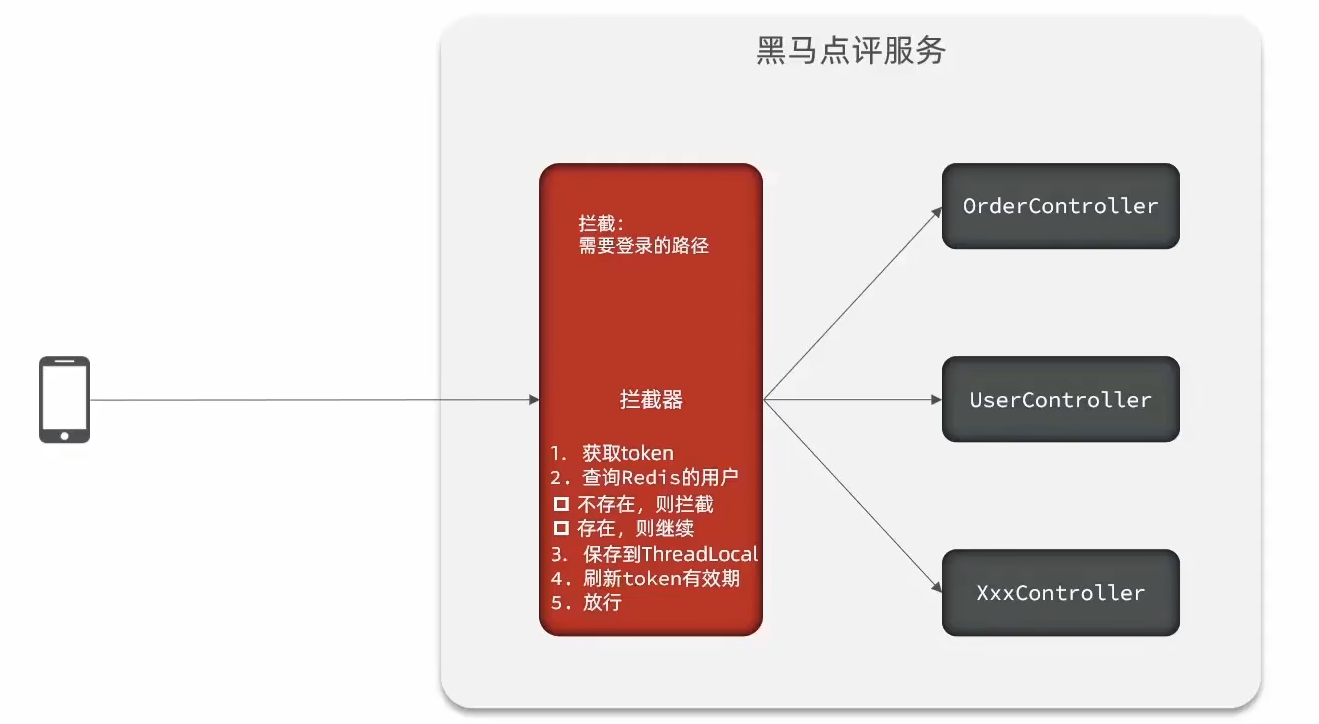 黑马点评服务

拦截：
需要登录的路径

拦截器

1. 获取token
2. 查询Redis的用户
☐ 不存在，则拦截
☐ 存在，则继续
3. 保存到ThreadLocal
4. 刷新token有效期
5. 放行

OrderController

UserController

XxxController